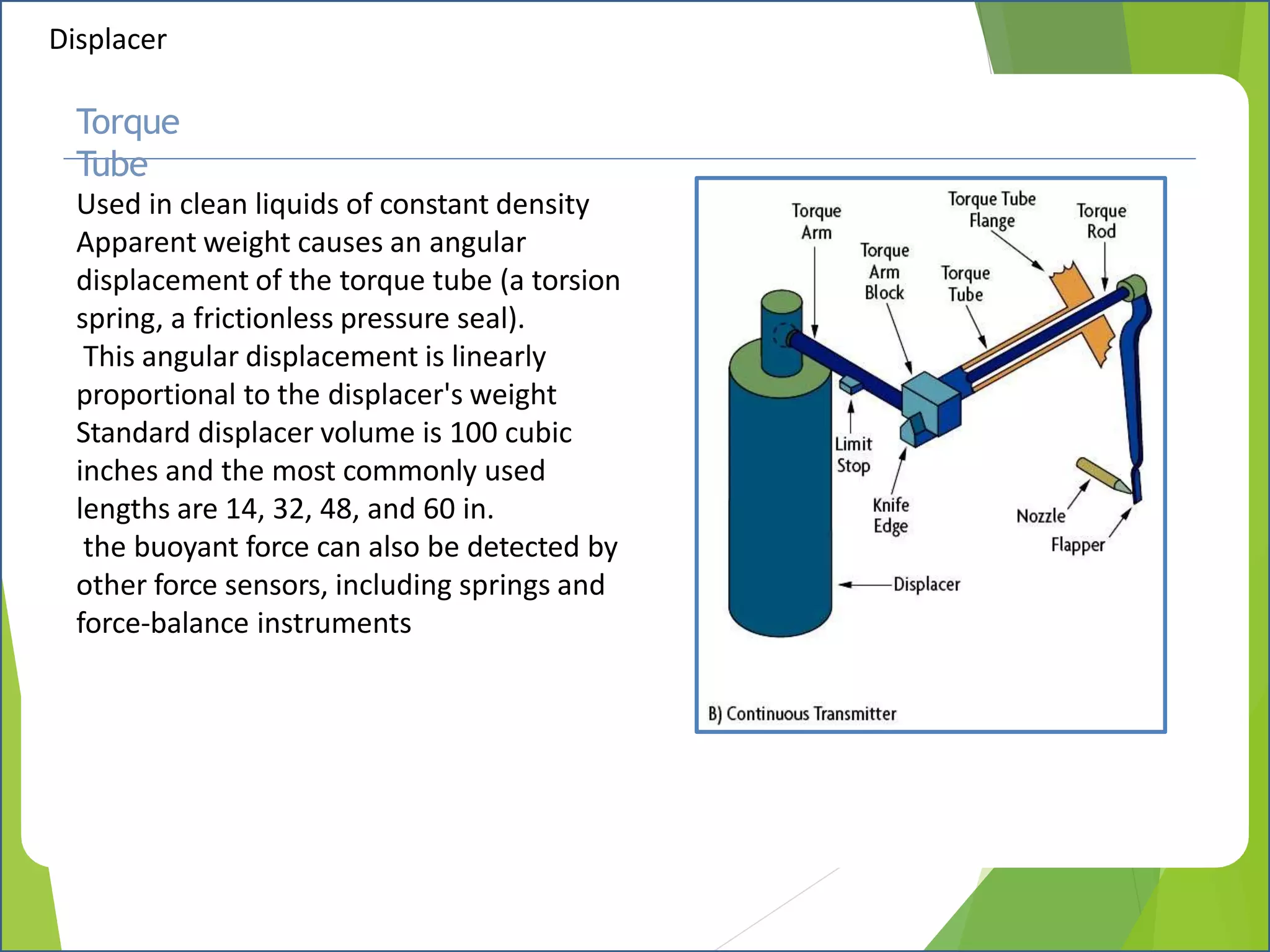 Displacer

Torque Tube

Used in clean liquids of constant density
Apparent weight causes an angular displacement of the torque tube (a torsion spring, a frictionless pressure seal).
This angular displacement is linearly proportional to the displacer's weight
Standard displacer volume is 100 cubic inches and the most commonly used lengths are 14, 32, 48, and 60 in.
the buoyant force can also be detected by other force sensors, including springs and force-balance instruments

Torque Arm
Torque Arm Block
Torque Tube Flange
Torque Tube
Torque Rod
Limit Stop
Knife Edge
Nozzle
Flapper
Displacer
B) Continuous Transmitter